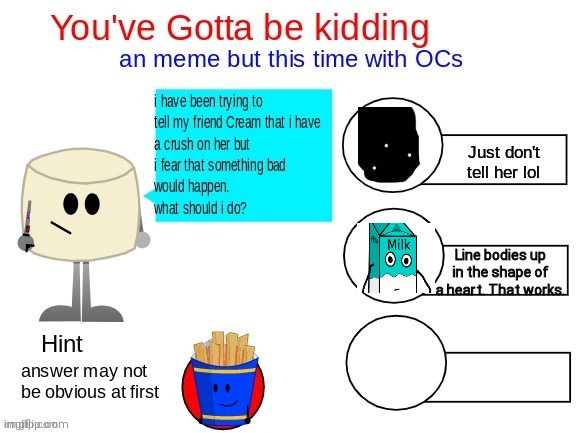 You've Gotta be kidding
an meme but this time with OCs

i have been trying to tell my friend Cream that i have a crush on her but i fear that something bad would happen. what should i do?

Just don't tell her lol

Milk

Line bodies up in the shape of a heart. That works.

Hint
answer may not be obvious at first

imgflip.com